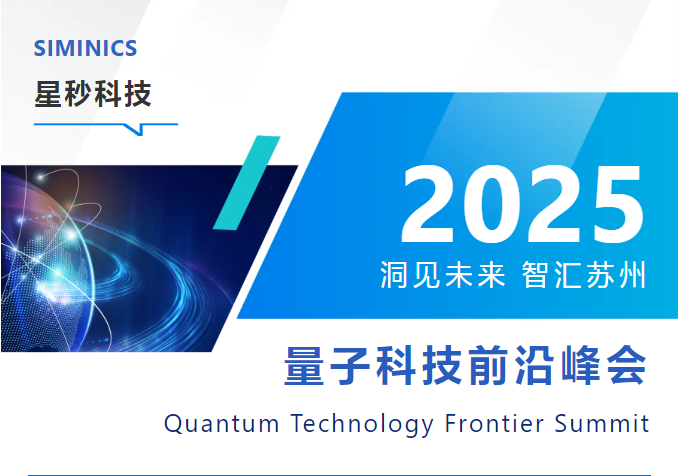 SIMINICS
星秒科技

2025
洞见未来 智汇苏州

量子科技前沿峰会
Quantum Technology Frontier Summit